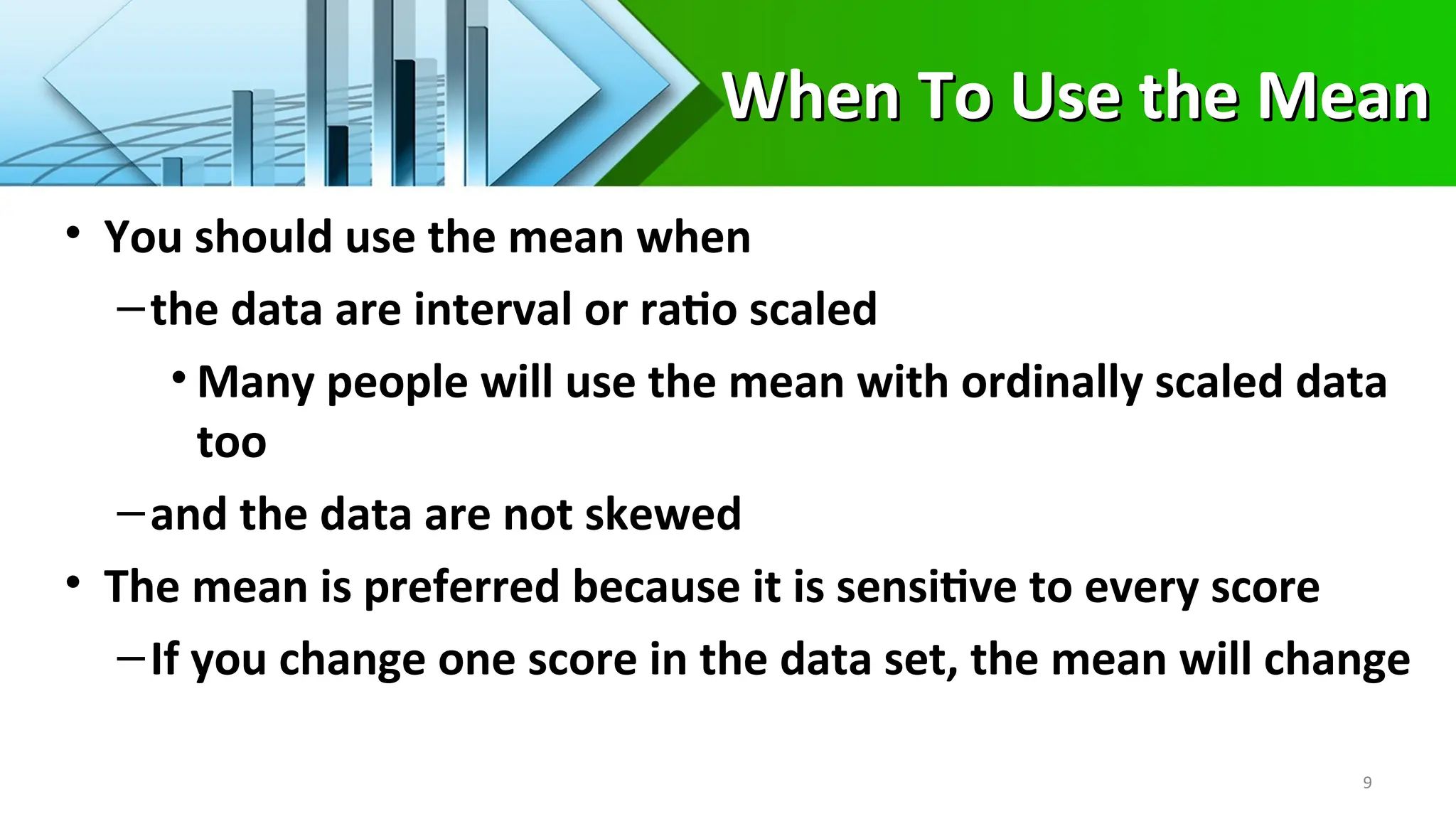 When To Use the Mean

• You should use the mean when

– the data are interval or ratio scaled

• Many people will use the mean with ordinally scaled data too

– and the data are not skewed

• The mean is preferred because it is sensitive to every score

– If you change one score in the data set, the mean will change

9